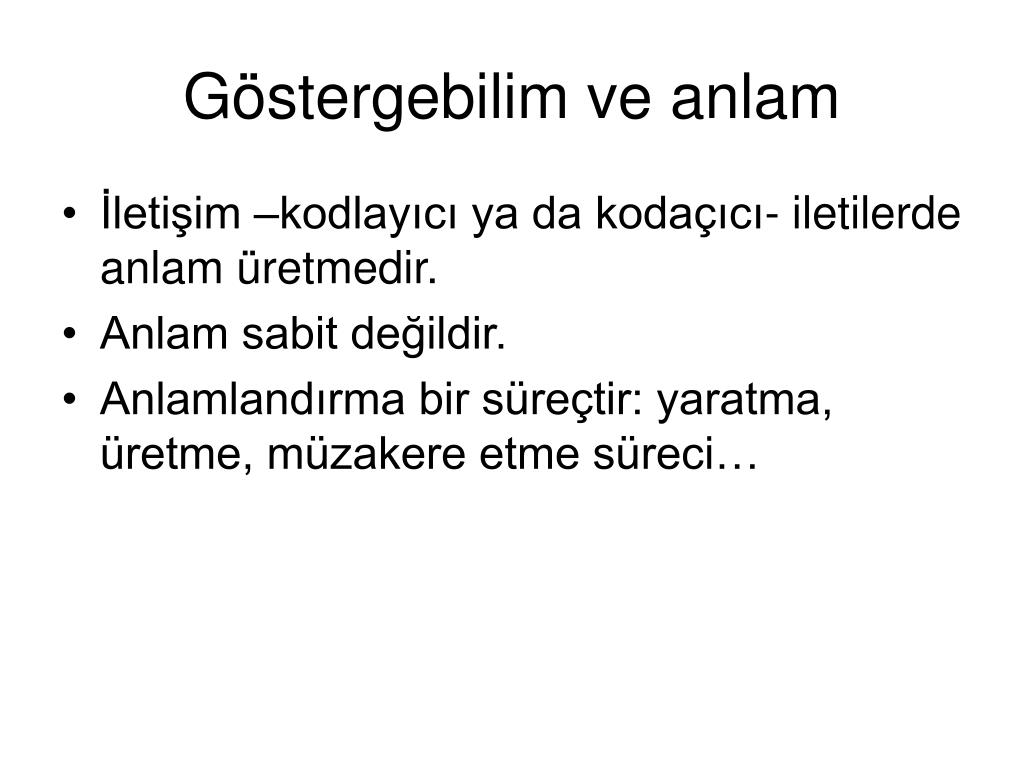 Göstergebilim ve anlam

• İletişim –kodlayıcı ya da kodaçıcı- iletilerde anlam üretmedir.
• Anlam sabit değildir.
• Anlamlandırma bir süreçtir: yaratma, üretme, müzakere etme süreci…